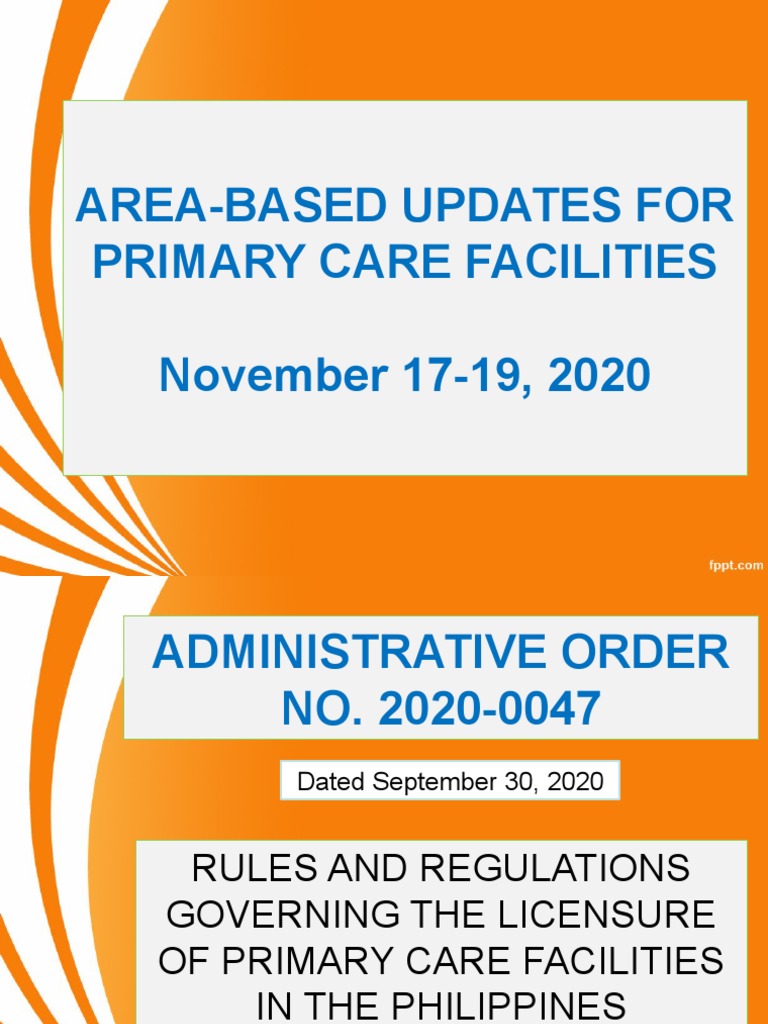 AREA-BASED UPDATES FOR PRIMARY CARE FACILITIES

November 17-19, 2020

fppt.com

ADMINISTRATIVE ORDER NO. 2020-0047

Dated September 30, 2020

RULES AND REGULATIONS GOVERNING THE LICENSURE OF PRIMARY CARE FACILITIES IN THE PHILIPPINES